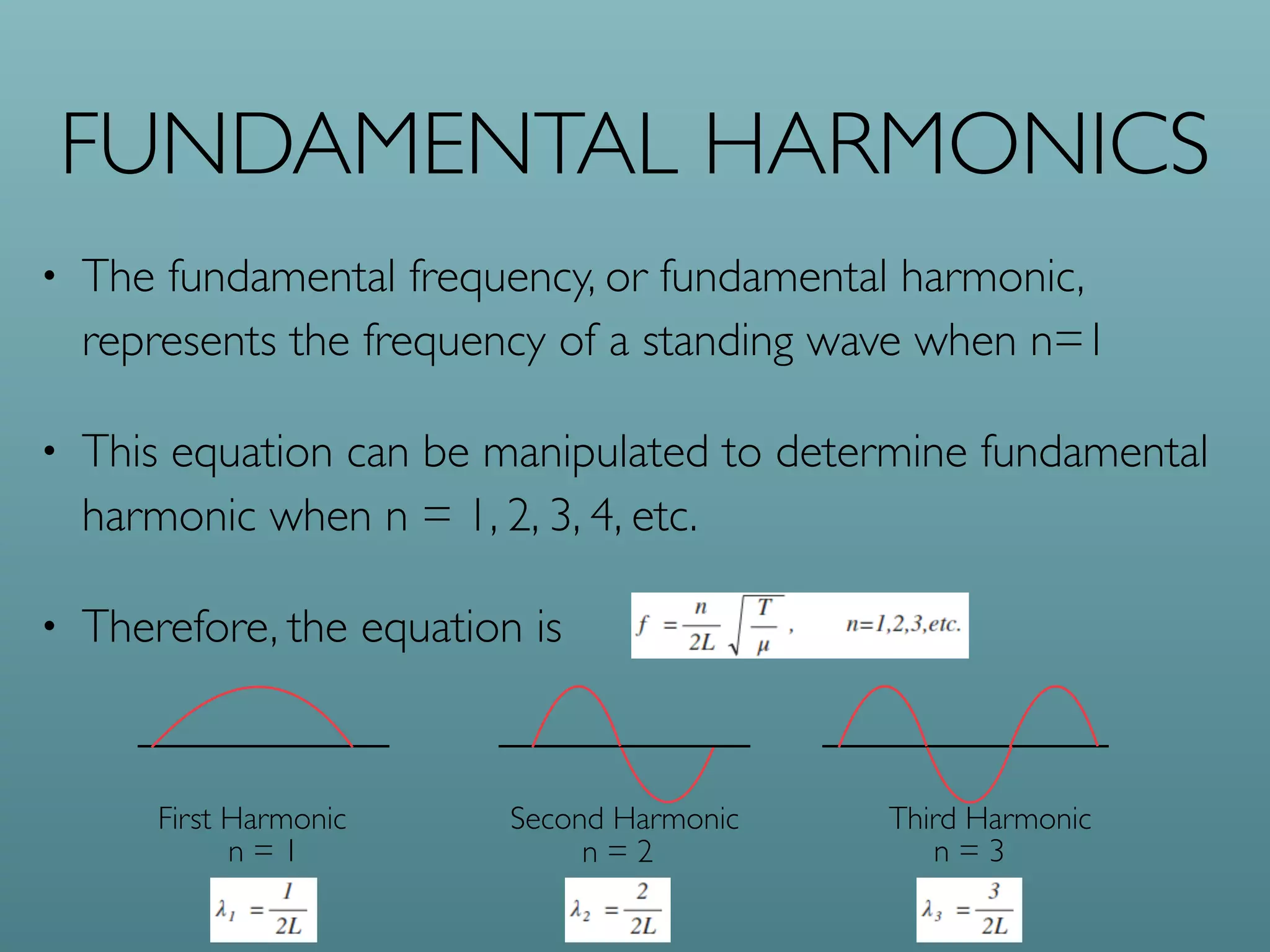 FUNDAMENTAL HARMONICS

• The fundamental frequency, or fundamental harmonic, represents the frequency of a standing wave when n=1

• This equation can be manipulated to determine fundamental harmonic when n = 1, 2, 3, 4, etc.

• Therefore, the equation is $f = \frac{n}{2L}\sqrt{\frac{T}{\mu}}$, $n=1,2,3,etc.$

First Harmonic
n = 1
$\lambda_1 = \frac{1}{2L}$

Second Harmonic
n = 2
$\lambda_2 = \frac{2}{2L}$

Third Harmonic
n = 3
$\lambda_3 = \frac{3}{2L}$